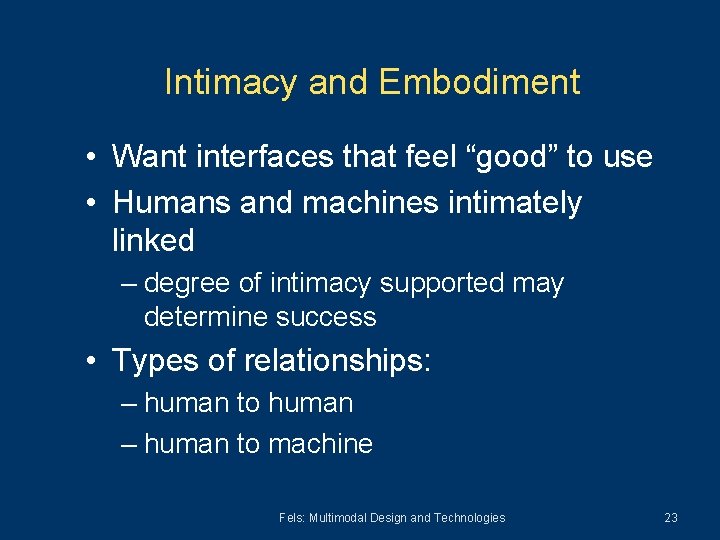 Intimacy and Embodiment

• Want interfaces that feel “good” to use
• Humans and machines intimately linked
– degree of intimacy supported may determine success
• Types of relationships:
– human to human
– human to machine

Fels: Multimodal Design and Technologies

23